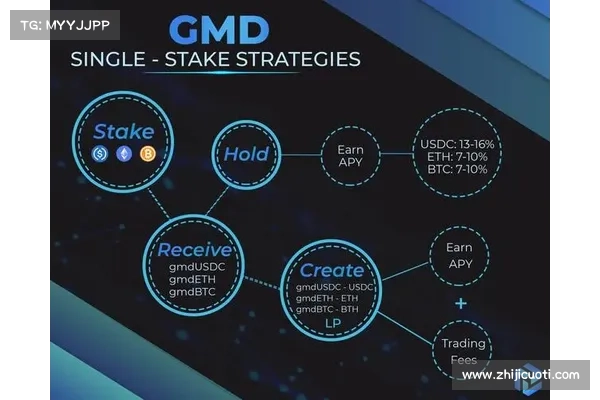 TG: MYYJJPP

GMD
SINGLE - STAKE STRATEGIES

Stake

Hold

Earn APY

USDC: 13-16%
ETH: 7-10%
BTC: 7-10%

Receive
gmdUSDC
gmdETH
gmdBTC

Create
gmdUSDC - USDC
gmdETH - ETH
gmdBTC - BTH
LP

Earn APY

+

Trading Fees

www.zhijicuoti.com